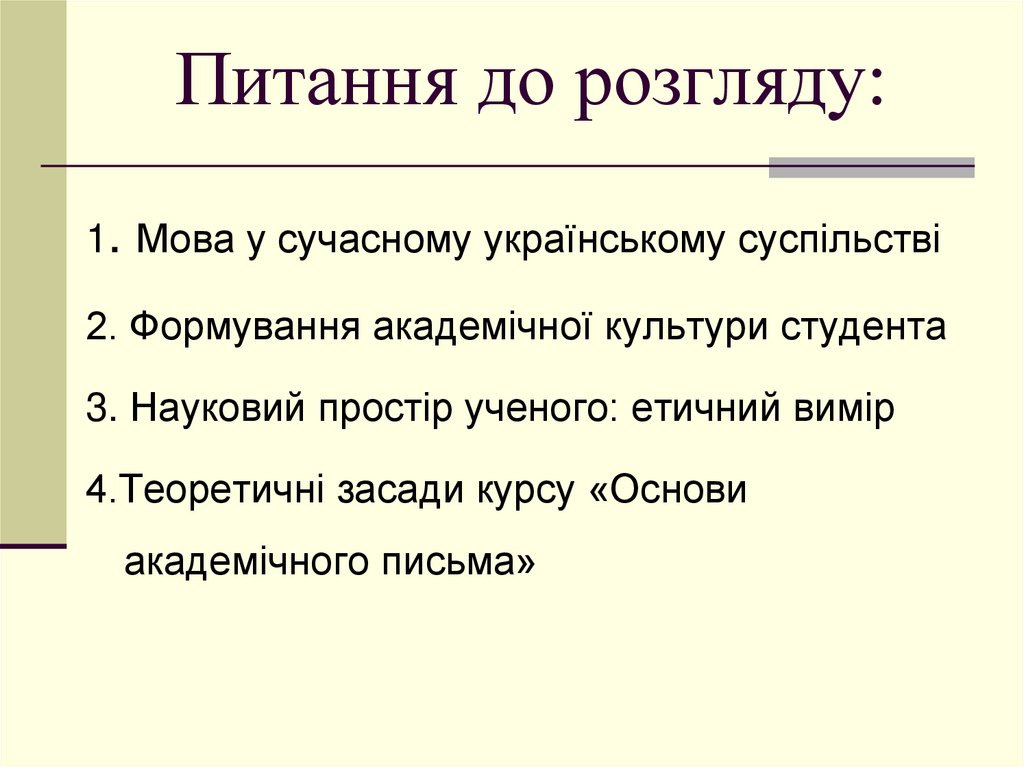 Питання до розгляду:

1. Мова у сучасному українському суспільстві

2. Формування академічної культури студента

3. Науковий простір ученого: етичний вимір

4.Теоретичні засади курсу «Основи академічного письма»